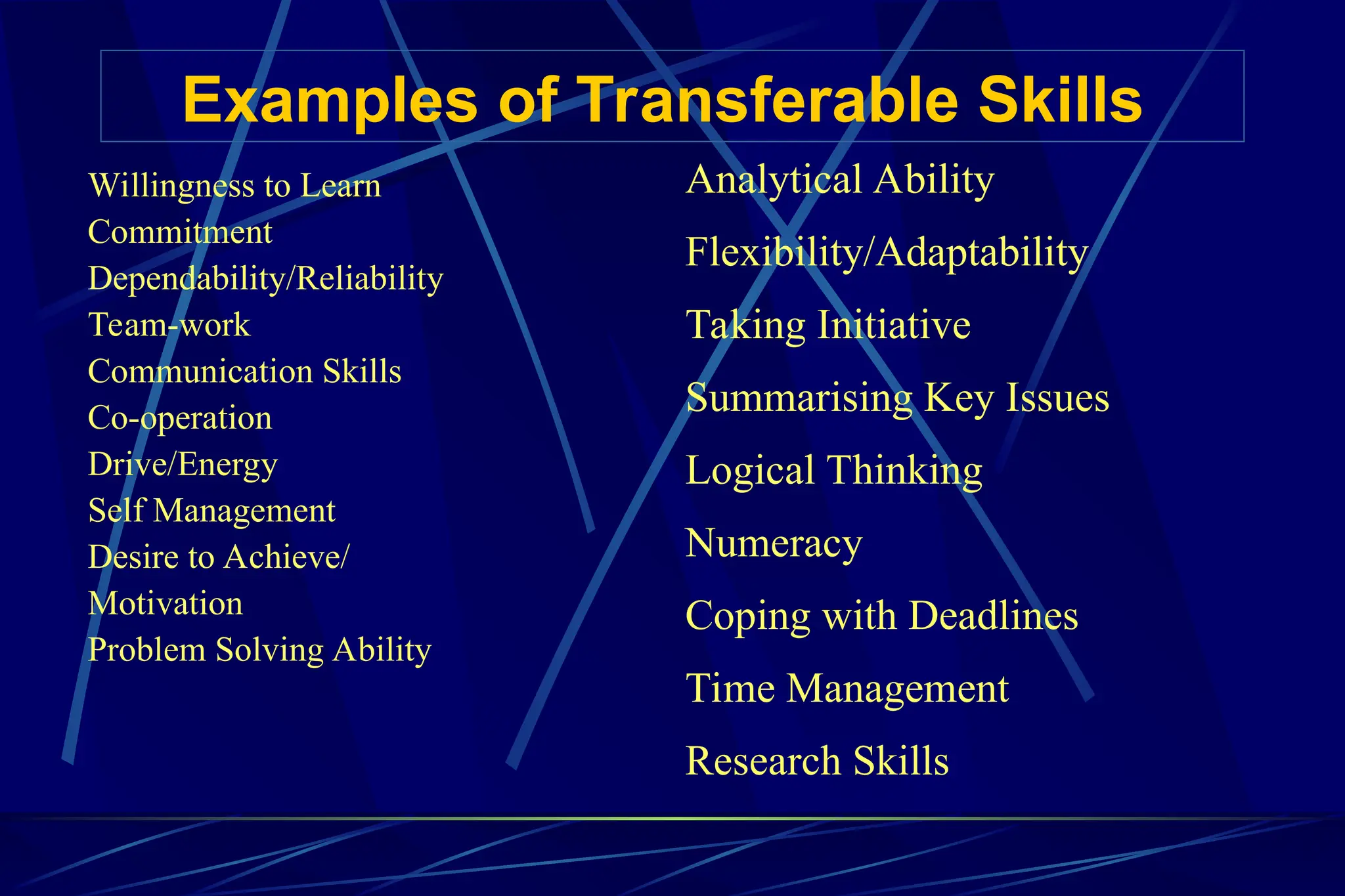 Examples of Transferable Skills

Willingness to Learn
Commitment
Dependability/Reliability
Team-work
Communication Skills
Co-operation
Drive/Energy
Self Management
Desire to Achieve/
Motivation
Problem Solving Ability

Analytical Ability
Flexibility/Adaptability
Taking Initiative
Summarising Key Issues
Logical Thinking
Numeracy
Coping with Deadlines
Time Management
Research Skills